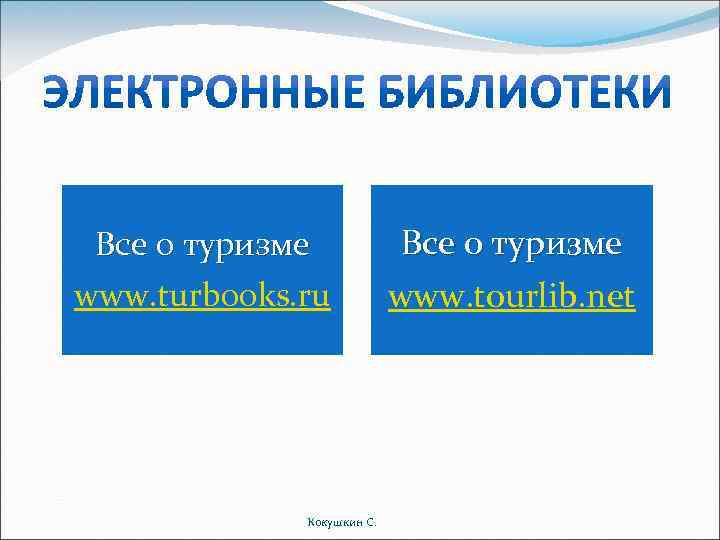 ЭЛЕКТРОННЫЕ БИБЛИОТЕКИ

Все о туризме
www.turbooks.ru

Все о туризме
www.tourlib.net

Кокушкин С.